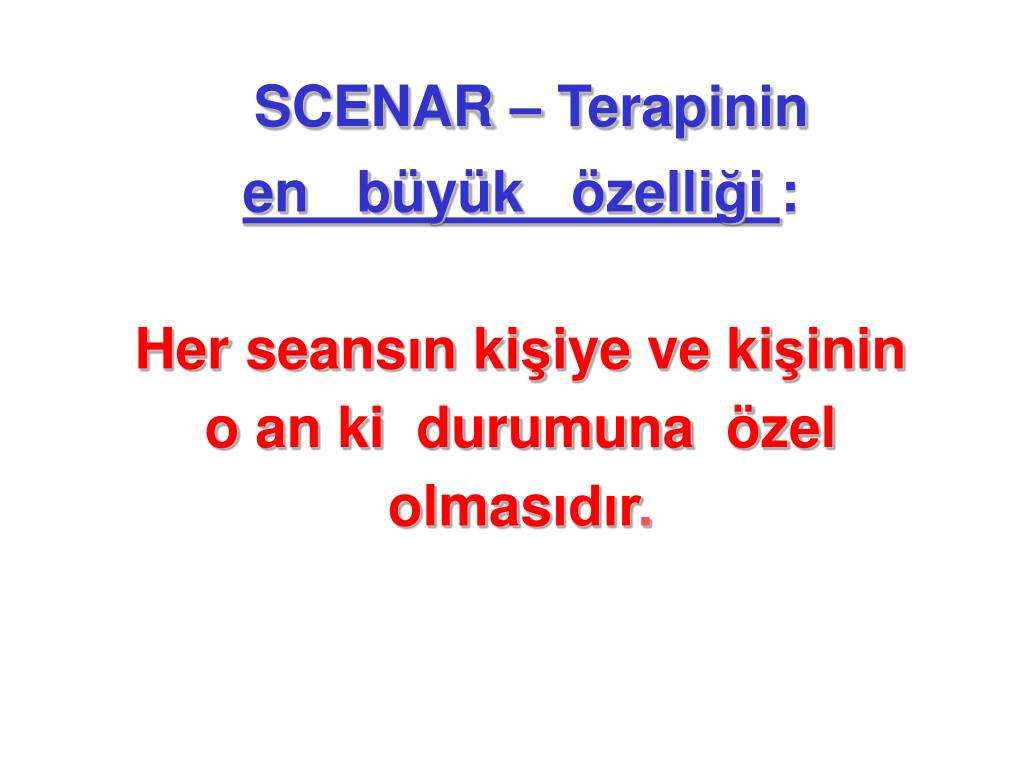 SCENAR – Terapinin
en büyük özelliği :

Her seansın kişiye ve kişinin o an ki durumuna özel olmasıdır.